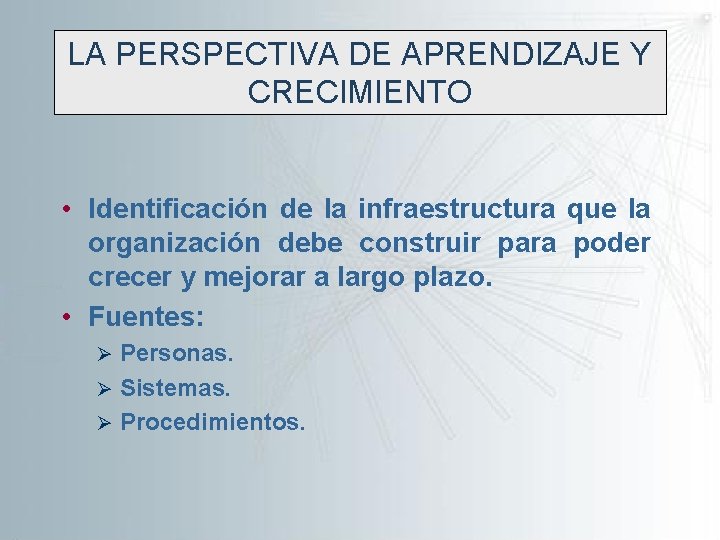 LA PERSPECTIVA DE APRENDIZAJE Y CRECIMIENTO

• Identificación de la infraestructura que la organización debe construir para poder crecer y mejorar a largo plazo.

• Fuentes:

➢ Personas.

➢ Sistemas.

➢ Procedimientos.